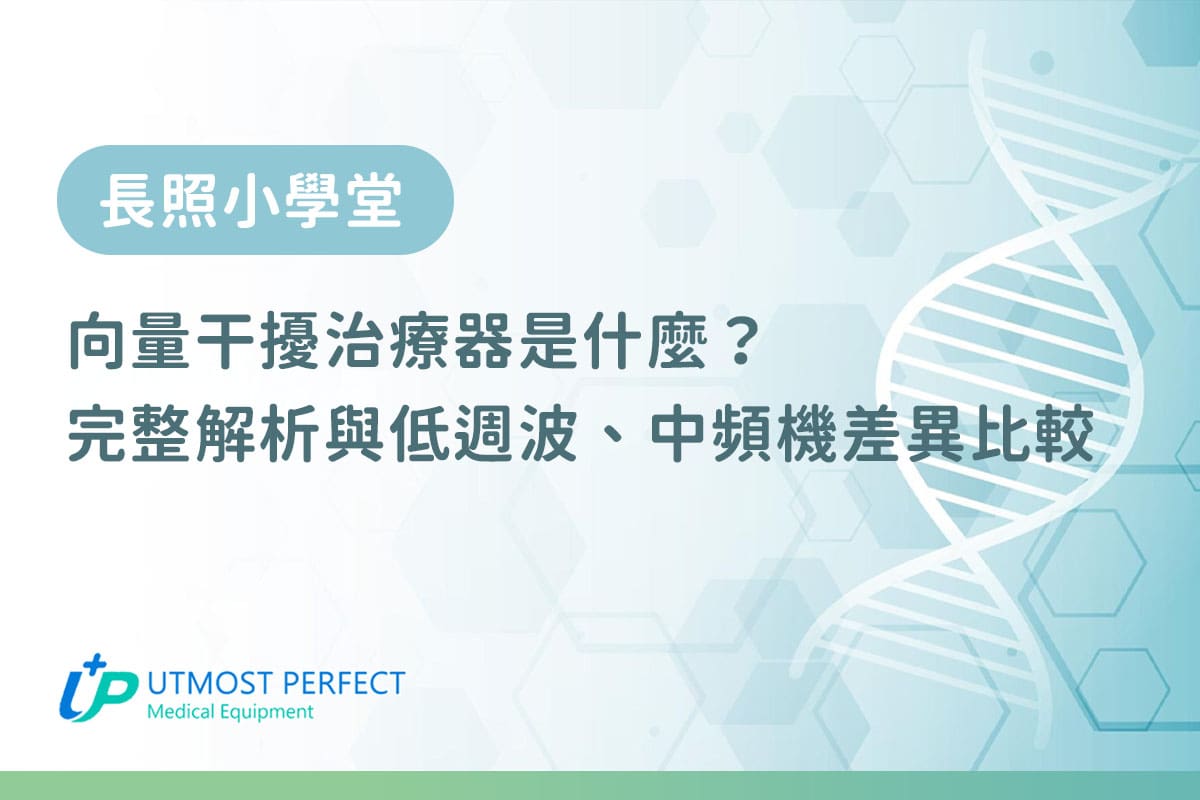 長照小學堂

向量干擾治療器是什麼？
完整解析與低週波、中頻機差異比較

UTMOST PERFECT
Medical Equipment